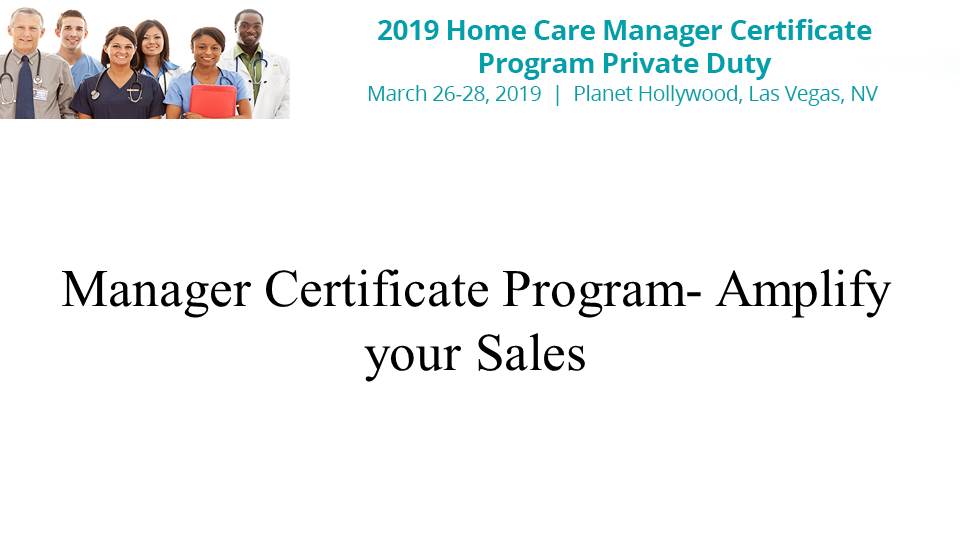 2019 Home Care Manager Certificate Program Private Duty
March 26-28, 2019 | Planet Hollywood, Las Vegas, NV

Manager Certificate Program- Amplify your Sales